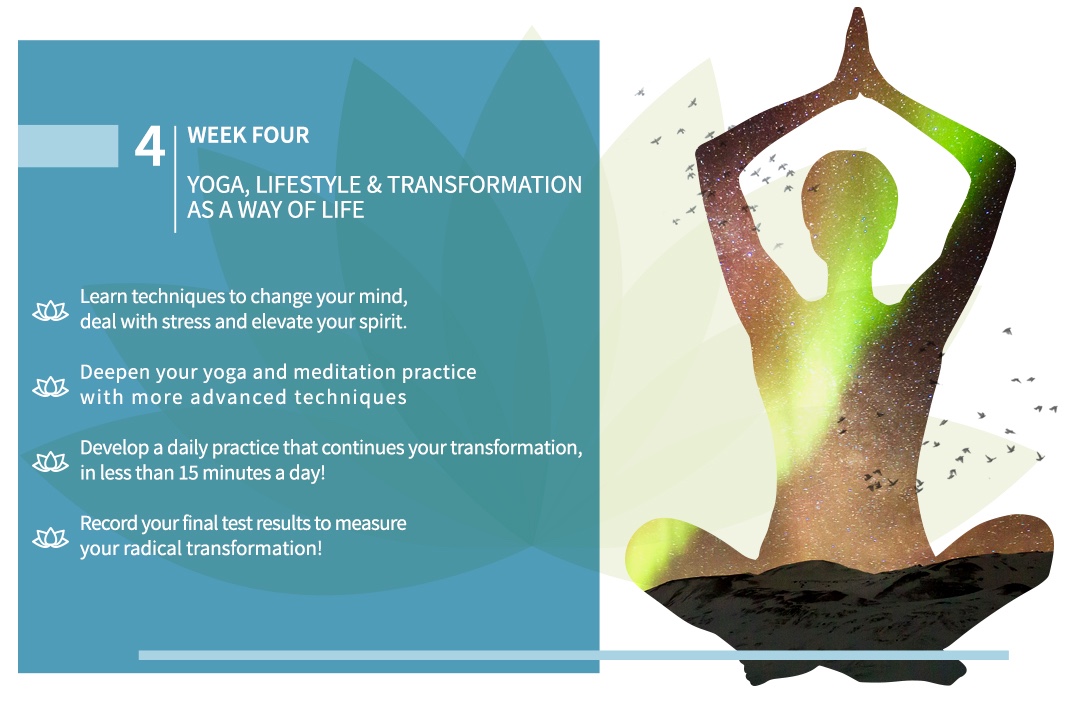 4 WEEK FOUR

YOGA, LIFESTYLE & TRANSFORMATION AS A WAY OF LIFE

Learn techniques to change your mind, deal with stress and elevate your spirit.

Deepen your yoga and meditation practice with more advanced techniques

Develop a daily practice that continues your transformation, in less than 15 minutes a day!

Record your final test results to measure your radical transformation!